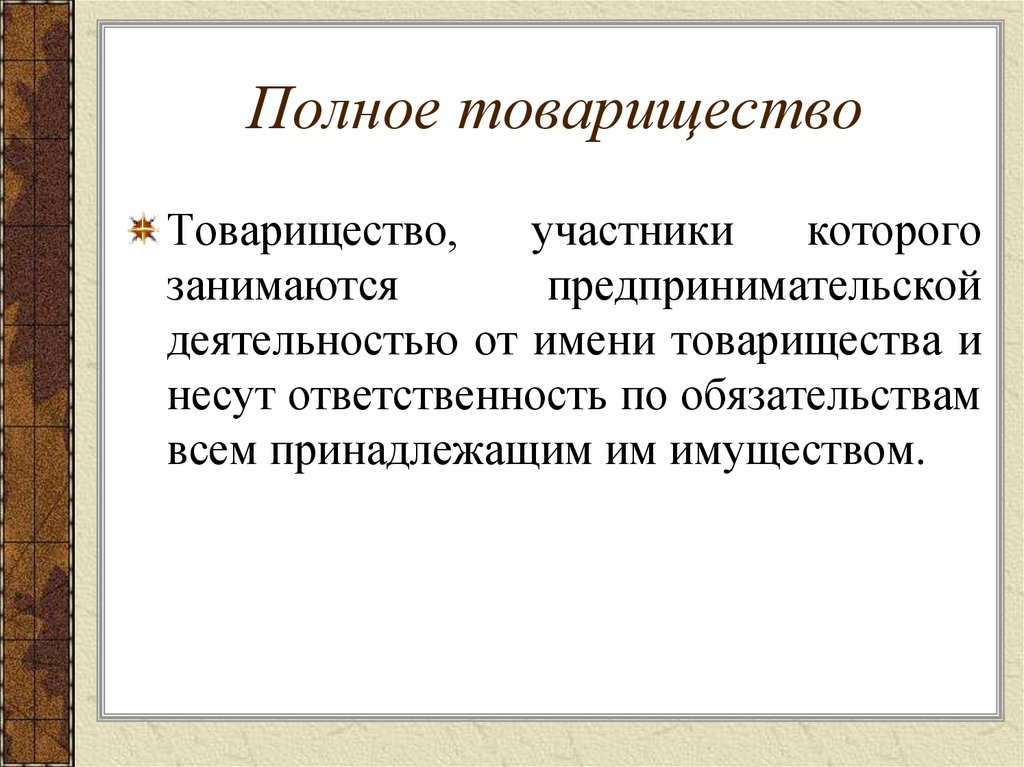 Полное товарищество

Товарищество, участники которого занимаются предпринимательской деятельностью от имени товарищества и несут ответственность по обязательствам всем принадлежащим им имуществом.